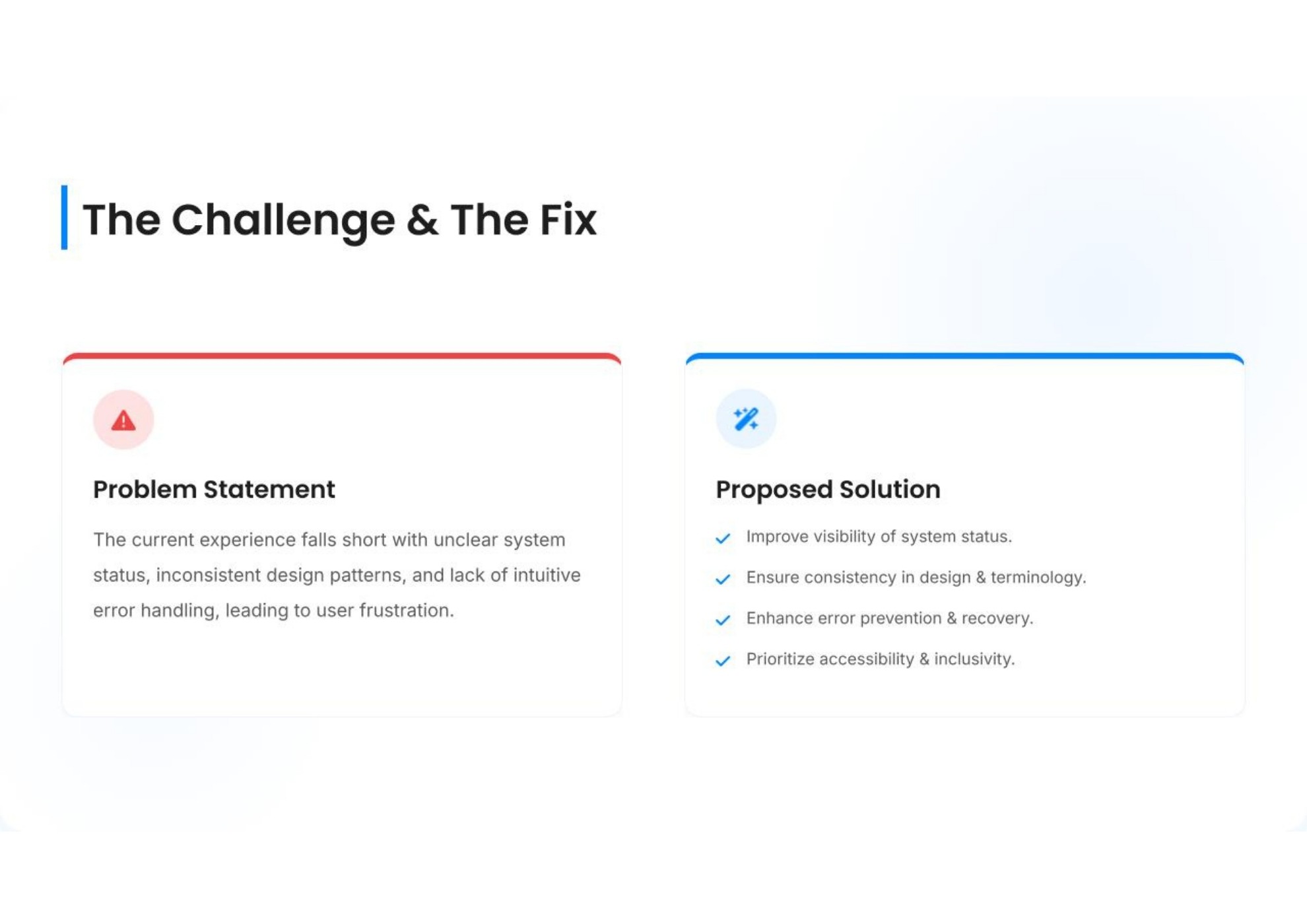 The Challenge & The Fix

Problem Statement

The current experience falls short with unclear system status, inconsistent design patterns, and lack of intuitive error handling, leading to user frustration.

Proposed Solution

Improve visibility of system status.

Ensure consistency in design & terminology.

Enhance error prevention & recovery.

Prioritize accessibility & inclusivity.